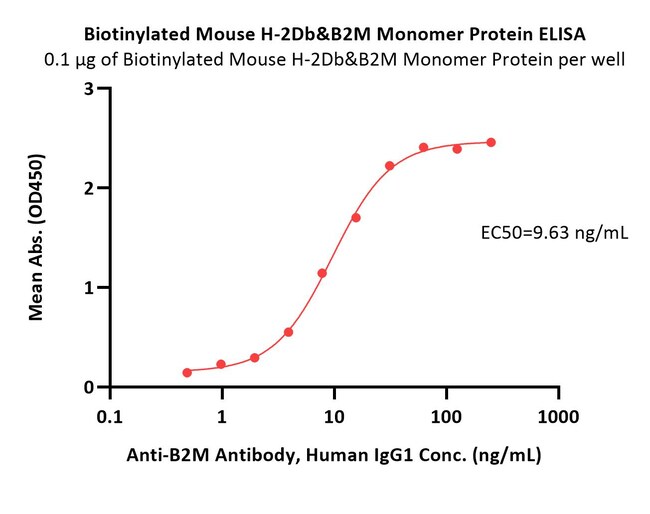 Biotinylated Mouse H-2Db&B2M Monomer Protein ELISA
0.1 μg of Biotinylated Mouse H-2Db&B2M Monomer Protein per well

Mean Abs. (OD450)

3
2
1
0

EC50=9.63 ng/mL

0.1 1 10 100 1000

Anti-B2M Antibody, Human IgG1 Conc. (ng/mL)